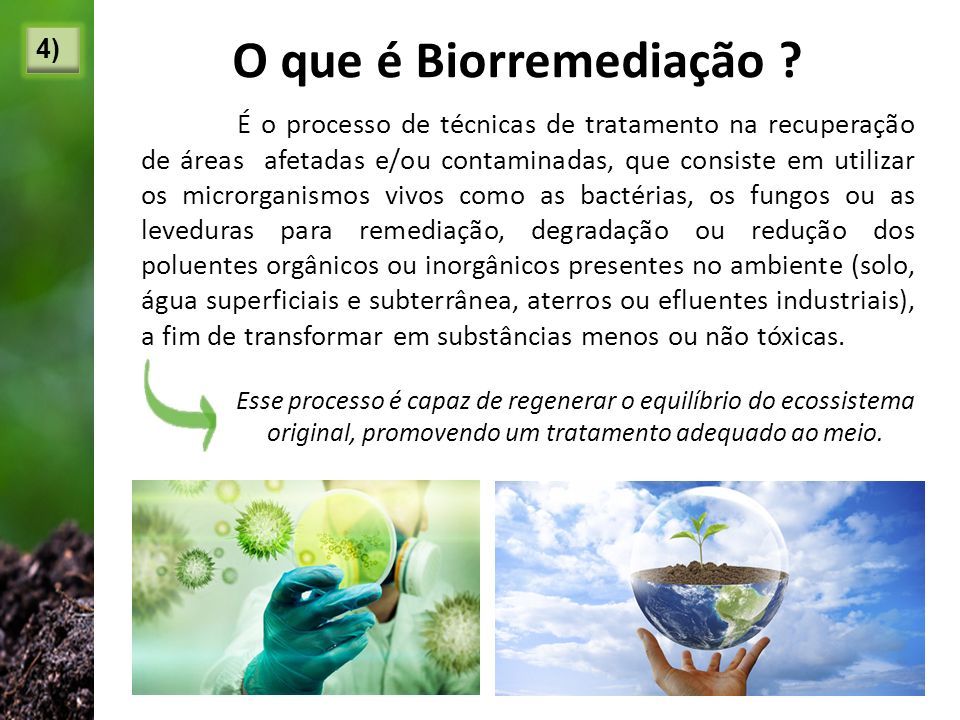 4)

O que é Biorremediação ?

É o processo de técnicas de tratamento na recuperação de áreas afetadas e/ou contaminadas, que consiste em utilizar os microrganismos vivos como as bactérias, os fungos ou as leveduras para remediação, degradação ou redução dos poluentes orgânicos ou inorgânicos presentes no ambiente (solo, água superficiais e subterrânea, aterros ou efluentes industriais), a fim de transformar em substâncias menos ou não tóxicas.

Esse processo é capaz de regenerar o equilíbrio do ecossistema original, promovendo um tratamento adequado ao meio.